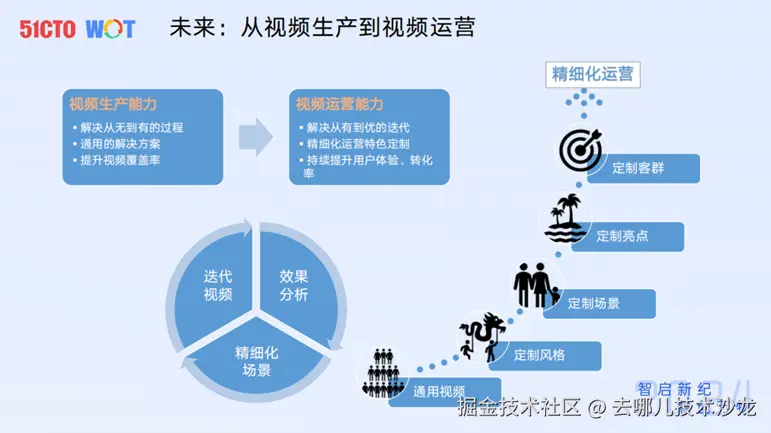 51CTO WOT 未来：从视频生产到视频运营

视频生产能力
• 解决从无到有的过程
• 通用的解决方案
• 提升视频覆盖率

视频运营能力
• 解决从有到优的迭代
• 精细化运营特色定制
• 持续提升用户体验、转化率

迭代视频

效果分析

精细化场景

精细化运营

定制客群

定制亮点

定制场景

定制风格

通用视频

智启新纪

掘金技术社区 @ 去哪儿技术沙龙